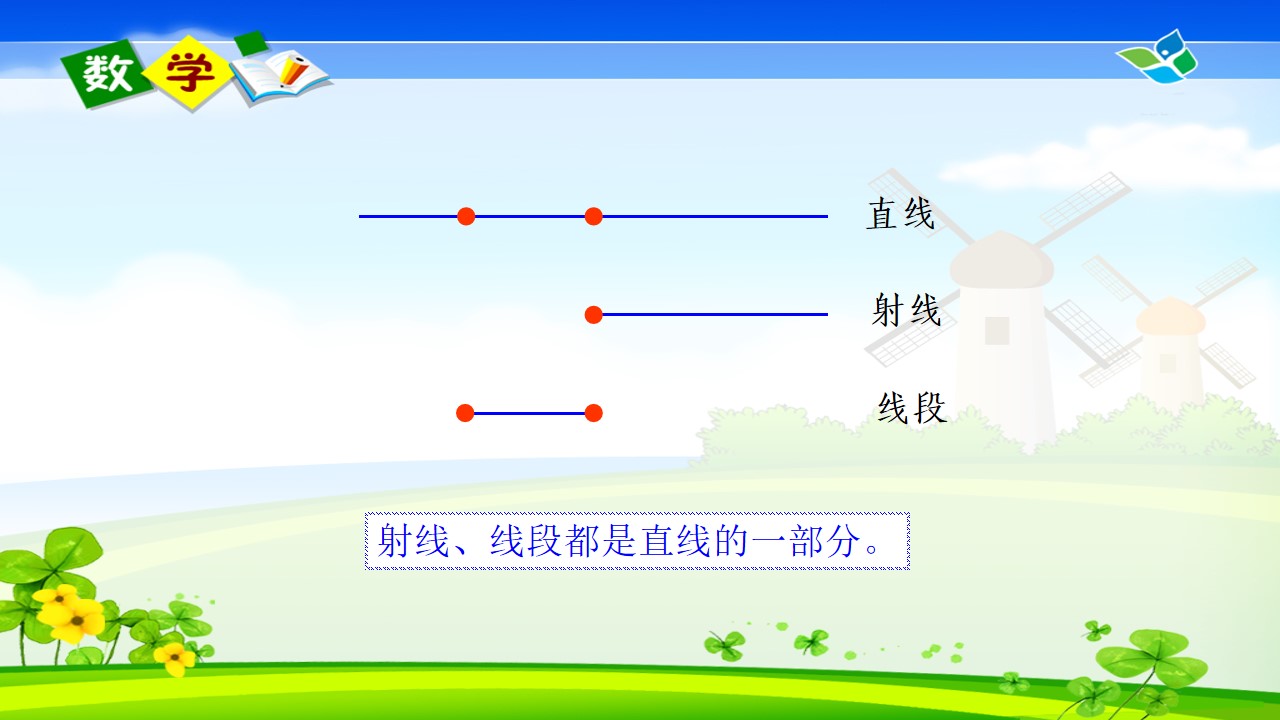 数学

直线

射线

线段

射线、线段都是直线的一部分。